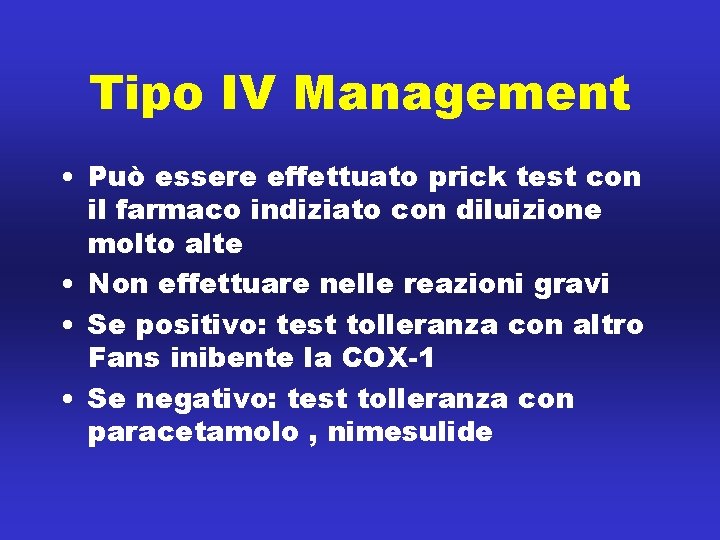 Tipo IV Management

• Può essere effettuato prick test con il farmaco indiziato con diluizione molto alte
• Non effettuare nelle reazioni gravi
• Se positivo: test tolleranza con altro Fans inibente la COX-1
• Se negativo: test tolleranza con paracetamolo , nimesulide